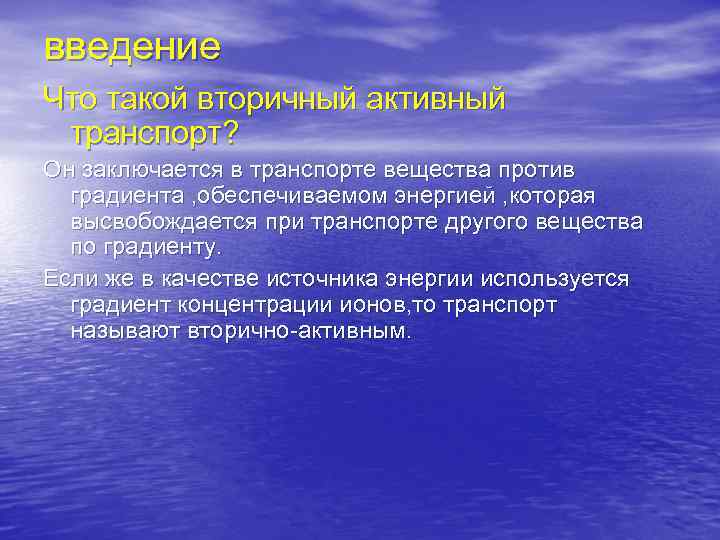 введение

Что такой вторичный активный транспорт?

Он заключается в транспорте вещества против градиента ,обеспечиваемом энергией ,которая высвобождается при транспорте другого вещества по градиенту.

Если же в качестве источника энергии используется градиент концентрации ионов,то транспорт называют вторично-активным.